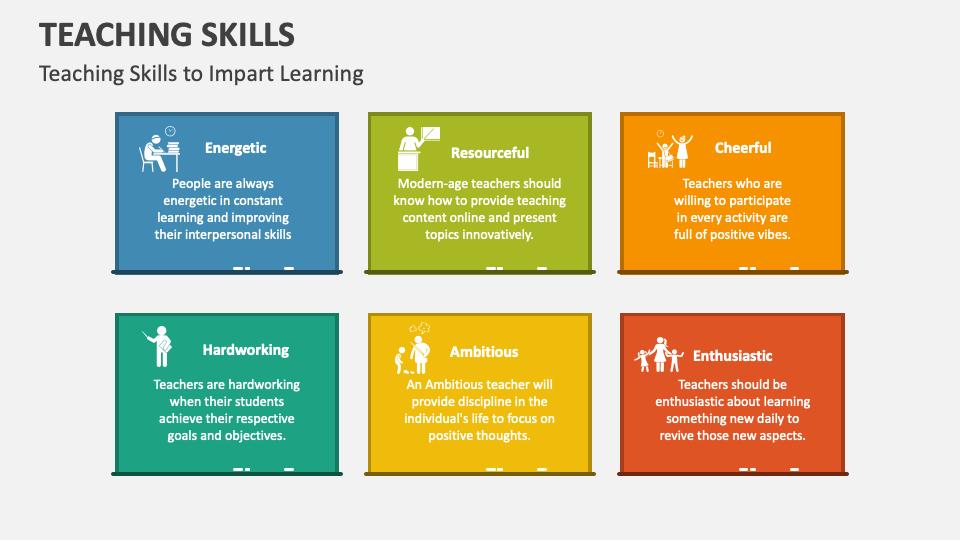 TEACHING SKILLS

Teaching Skills to Impart Learning

Energetic

People are always energetic in constant learning and improving their interpersonal skills

Resourceful

Modern-age teachers should know how to provide teaching content online and present topics innovatively.

Cheerful

Teachers who are willing to participate in every activity are full of positive vibes.

Hardworking

Teachers are hardworking when their students achieve their respective goals and objectives.

Ambitious

An Ambitious teacher will provide discipline in the individual's life to focus on positive thoughts.

Enthusiastic

Teachers should be enthusiastic about learning something new daily to revive those new aspects.